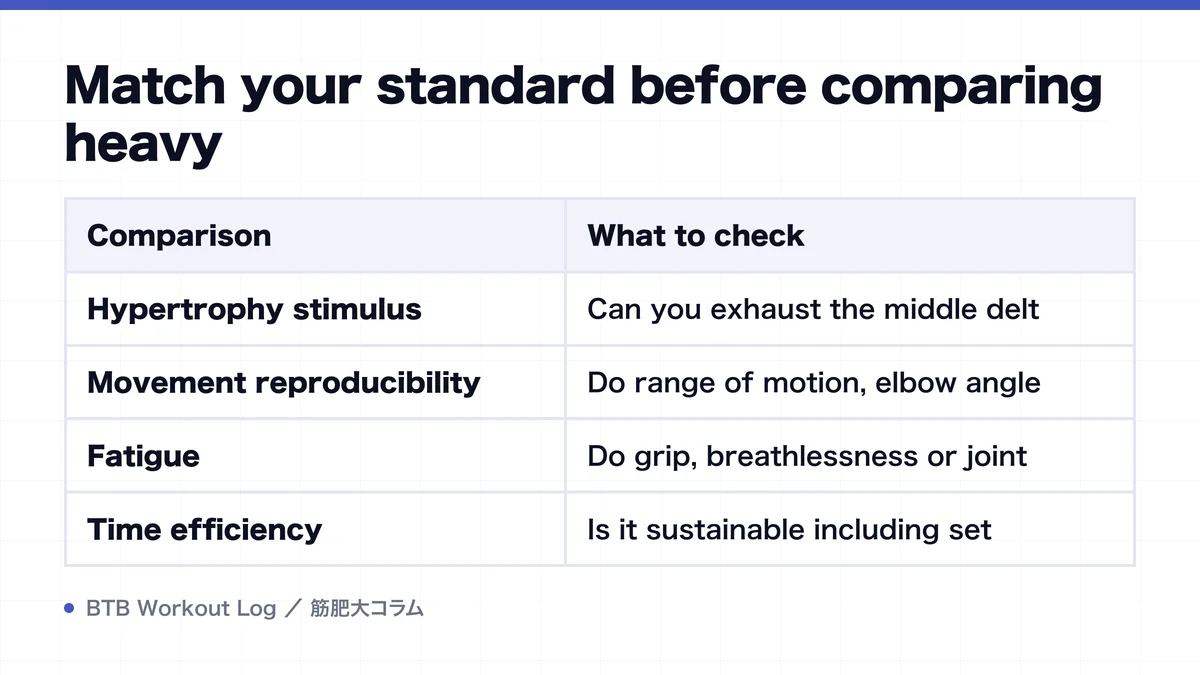 Match your standard before comparing heavy

| Comparison | What to check |
|---|---|
| Hypertrophy stimulus | Can you exhaust the middle delt |
| Movement reproducibility | Do range of motion, elbow angle |
| Fatigue | Do grip, breathlessness or joint |
| Time efficiency | Is it sustainable including set |

BTB Workout Log ／ 筋肥大コラム